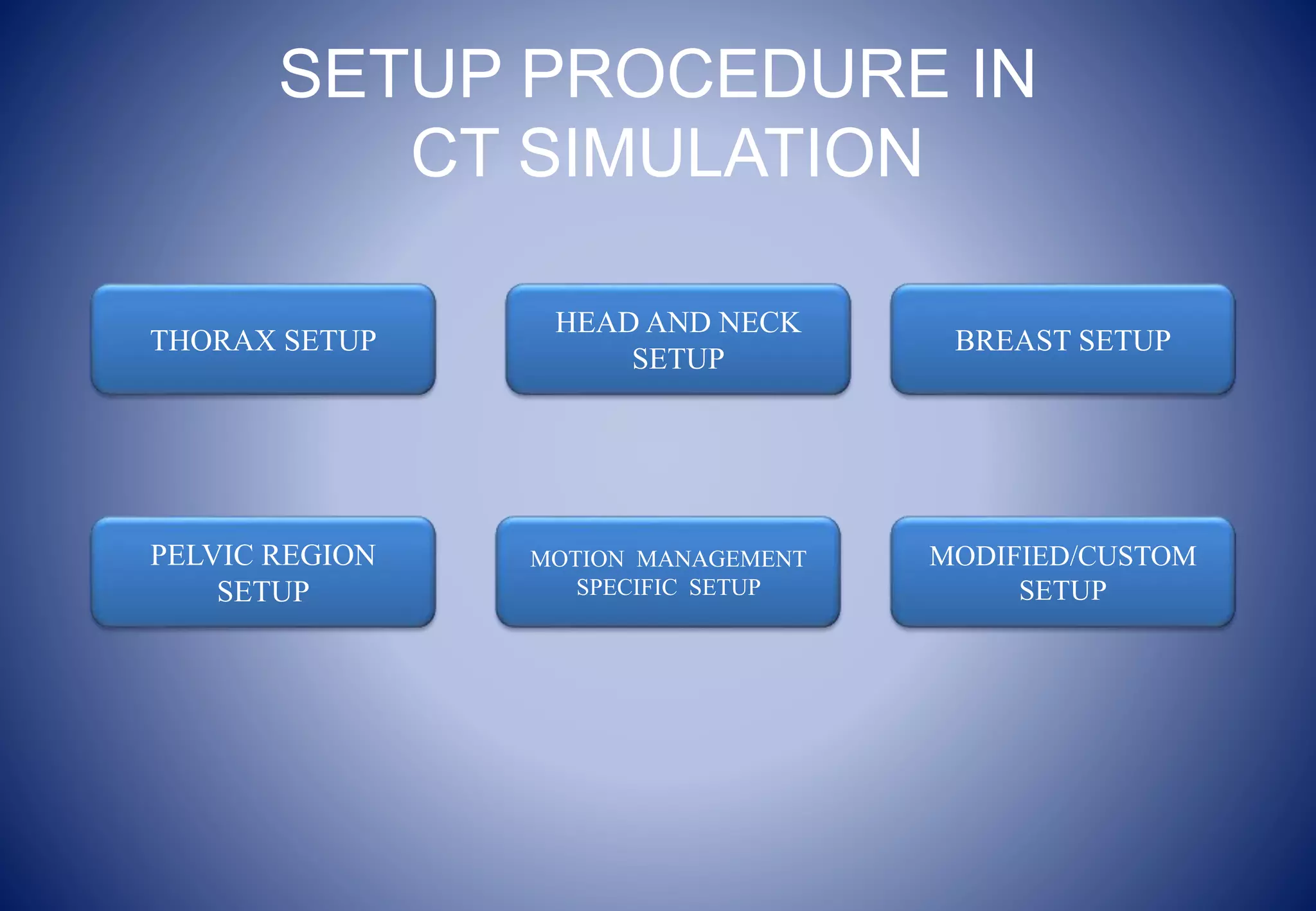 SETUP PROCEDURE IN CT SIMULATION

THORAX SETUP

HEAD AND NECK SETUP

BREAST SETUP

PELVIC REGION SETUP

MOTION MANAGEMENT SPECIFIC SETUP

MODIFIED/CUSTOM SETUP